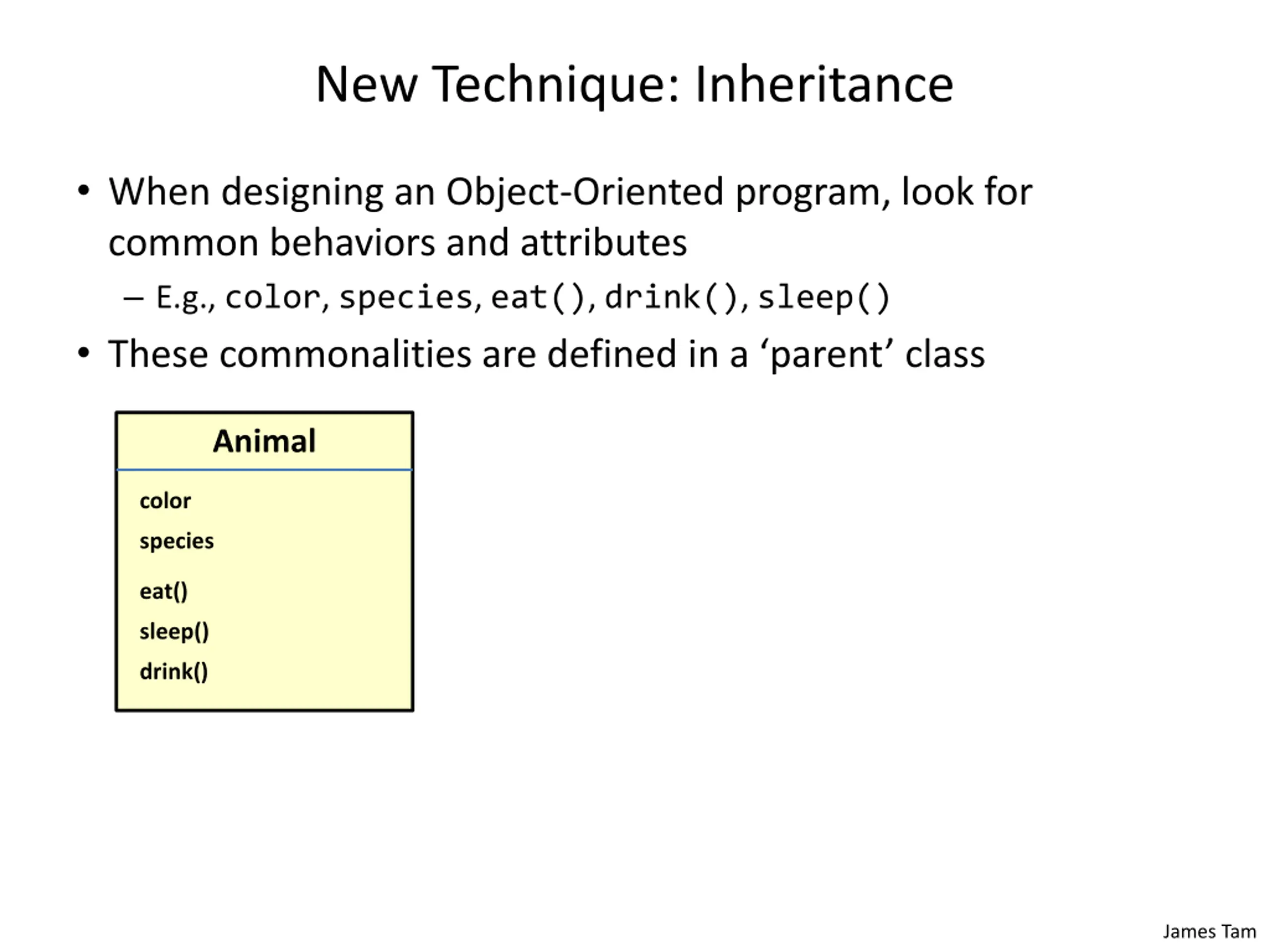 New Technique: Inheritance

• When designing an Object-Oriented program, look for common behaviors and attributes
– E.g., color, species, eat(), drink(), sleep()
• These commonalities are defined in a ‘parent’ class

Animal

color
species
eat()
sleep()
drink()

James Tam